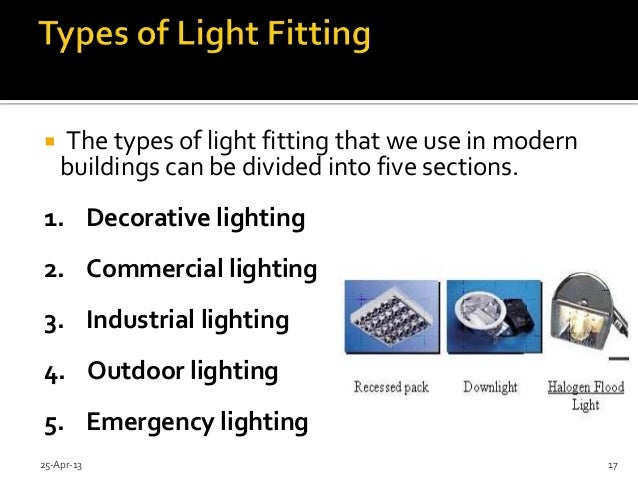 Types of Light Fitting

The types of light fitting that we use in modern buildings can be divided into five sections.

1. Decorative lighting
2. Commercial lighting
3. Industrial lighting
4. Outdoor lighting
5. Emergency lighting

Recessed pack

Downlight

Halogen Flood Light

25-Apr-13

17